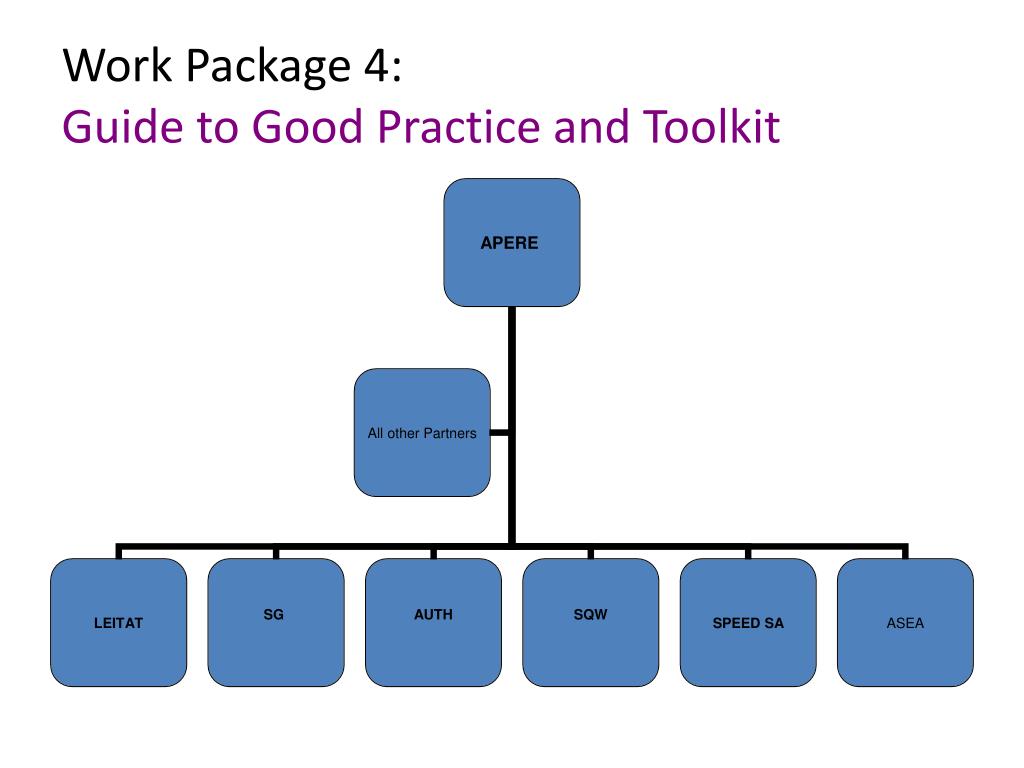 Work Package 4:
Guide to Good Practice and Toolkit

APERE

All other Partners

LEITAT

SG

AUTH

SQW

SPEED SA

ASEA